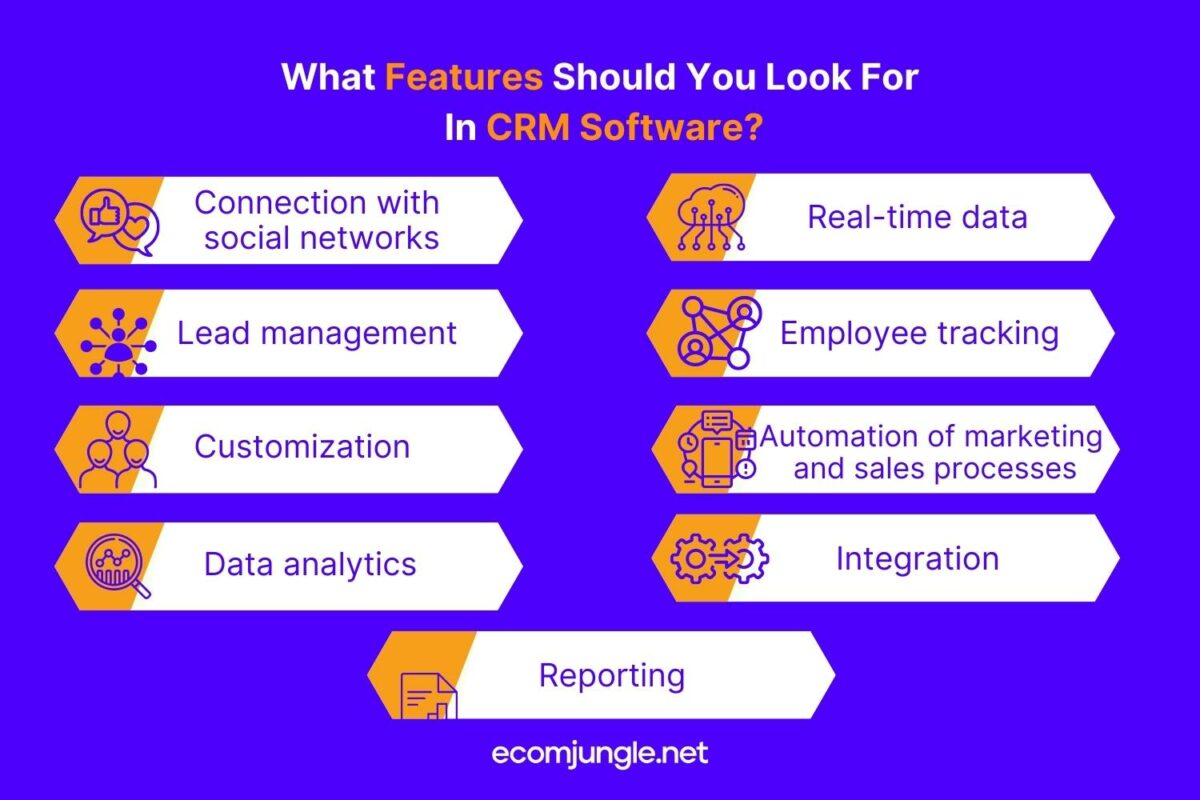 What Features Should You Look For In CRM Software?

Connection with social networks

Lead management

Customization

Data analytics

Real-time data

Employee tracking

Automation of marketing and sales processes

Integration

Reporting

ecomjungle.net